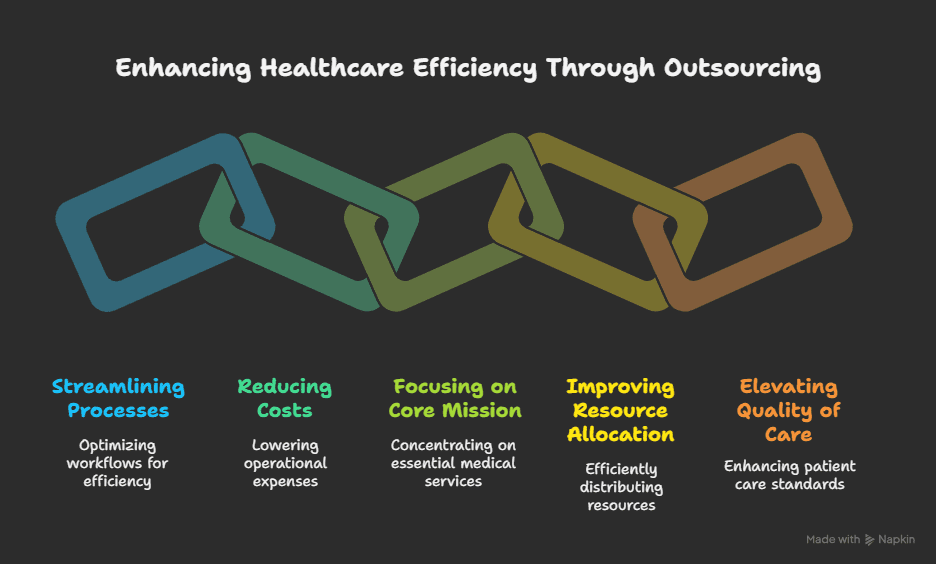 Enhancing Healthcare Efficiency Through Outsourcing

Streamlining Processes

Optimizing workflows for efficiency

Reducing Costs

Lowering operational expenses

Focusing on Core Mission

Concentrating on essential medical services

Improving Resource Allocation

Efficiently distributing resources

Elevating Quality of Care

Enhancing patient care standards

Made with Napkin